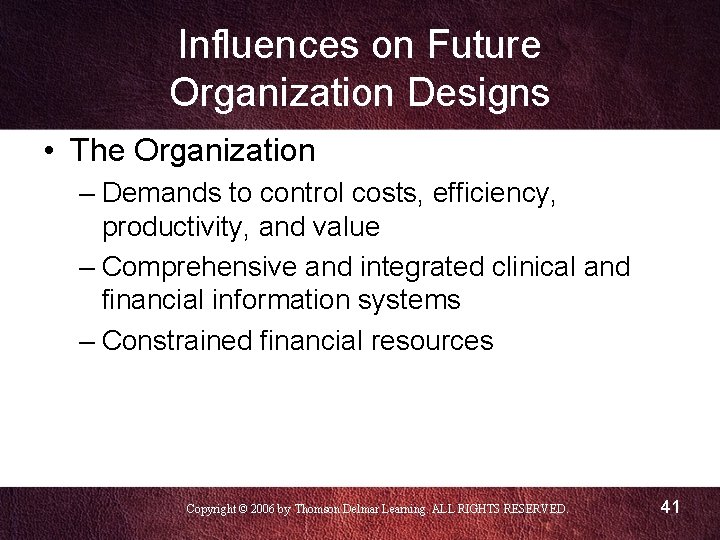 Influences on Future Organization Designs

• The Organization
– Demands to control costs, efficiency, productivity, and value
– Comprehensive and integrated clinical and financial information systems
– Constrained financial resources

Copyright © 2006 by Thomson Delmar Learning. ALL RIGHTS RESERVED.

41